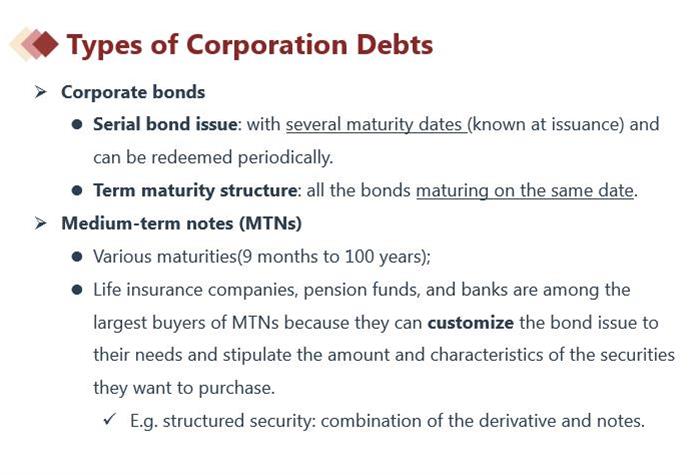 Types of Corporation Debts

➢ Corporate bonds

● Serial bond issue: with several maturity dates (known at issuance) and can be redeemed periodically.

● Term maturity structure: all the bonds maturing on the same date.

➢ Medium-term notes (MTNs)

● Various maturities(9 months to 100 years);

● Life insurance companies, pension funds, and banks are among the largest buyers of MTNs because they can customize the bond issue to their needs and stipulate the amount and characteristics of the securities they want to purchase.

✓ E.g. structured security: combination of the derivative and notes.